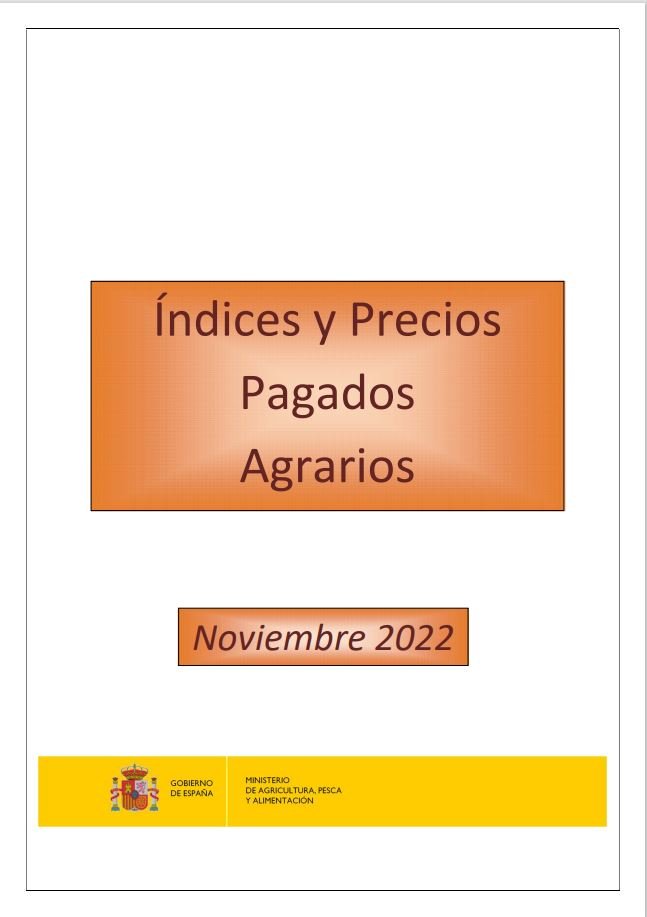 Índices y Precios Pagados Agrarios

Noviembre 2022

GOBIERNO DE ESPAÑA

MINISTERIO DE AGRICULTURA, PESCA Y ALIMENTACIÓN